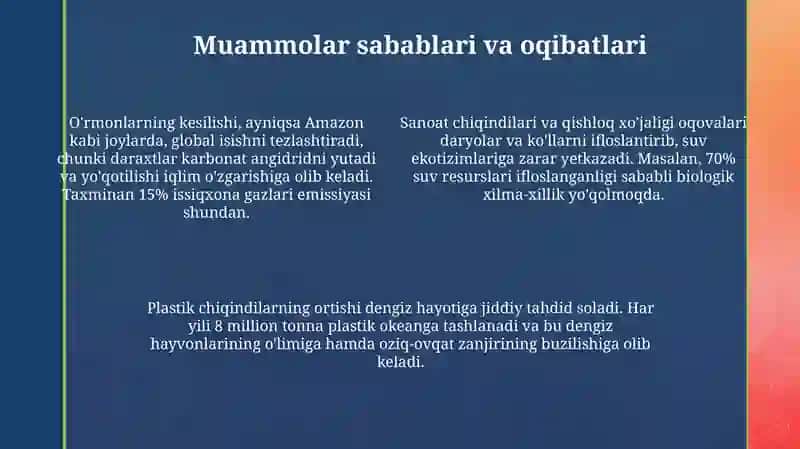 Muammolar sabablari va oqibatlari

O'rmonlarning kesilishi, ayniqsa Amazon kabi joylarda, global isishni tezlashtiradi, chunki daraxtlar karbonat angidridni yutadi va yo'qotilishi iqlim o'zgarishiga olib keladi. Taxminan 15% issiqxona gazlari emissiyasi shundan.

Sanoat chiqindilari va qishloq xo'jaligi oqovalari daryolar va ko'llarni ifloslantirib, suv ekotizimlariga zarar yetkazadi. Masalan, 70% suv resurslari ifloslanganligi sababli biologik xilma-xillik yo'qolmoqda.

Plastik chiqindilarning ortishi dengiz hayotiga jiddiy tahdid soladi. Har yili 8 million tonna plastik okeanga tashlanadi va bu dengiz hayvonlarining o'limiga hamda oziq-ovqat zanjirining buzilishiga olib keladi.